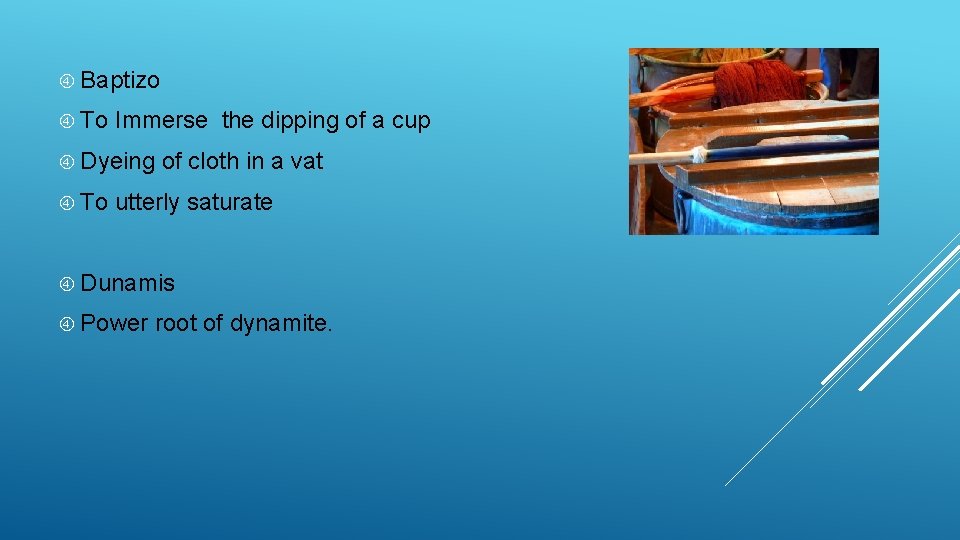 Baptizo

To Immerse the dipping of a cup

Dyeing of cloth in a vat

To utterly saturate

Dunamis

Power root of dynamite.